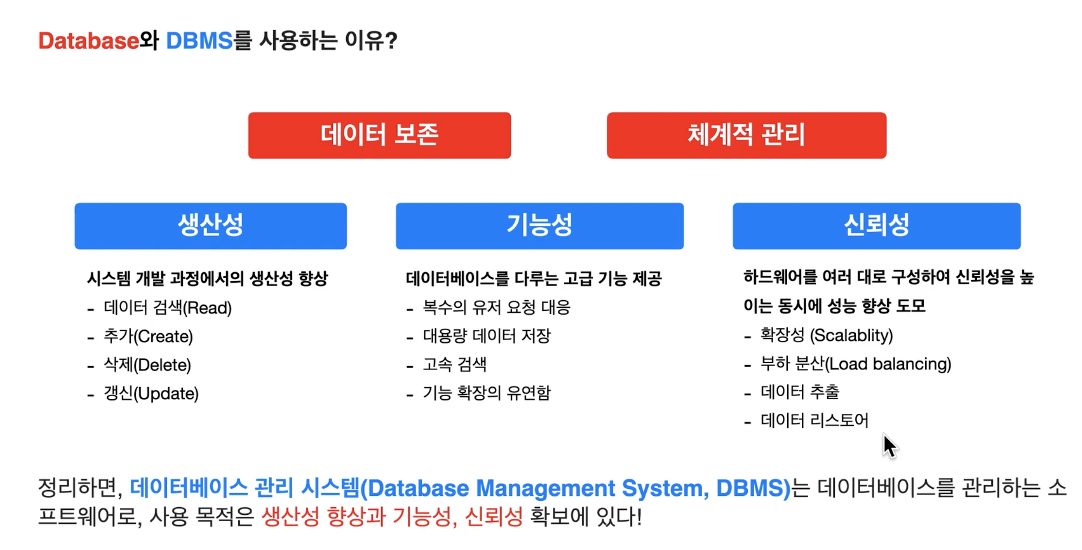 Database와 DBMS를 사용하는 이유?

데이터 보존

체계적 관리

생산성

시스템 개발 과정에서의 생산성 향상
- 데이터 검색(Read)
- 추가(Create)
- 삭제(Delete)
- 갱신(Update)

기능성

데이터베이스를 다루는 고급 기능 제공
- 복수의 유저 요청 대응
- 대용량 데이터 저장
- 고속 검색
- 기능 확장의 유연함

신뢰성

하드웨어를 여러 대로 구성하여 신뢰성을 높이는 동시에 성능 향상 도모
- 확장성 (Scalablity)
- 부하 분산(Load balancing)
- 데이터 추출
- 데이터 리스토어

정리하면, 데이터베이스 관리 시스템(Database Management System, DBMS)는 데이터베이스를 관리하는 소프트웨어로, 사용 목적은 생산성 향상과 기능성, 신뢰성 확보에 있다!